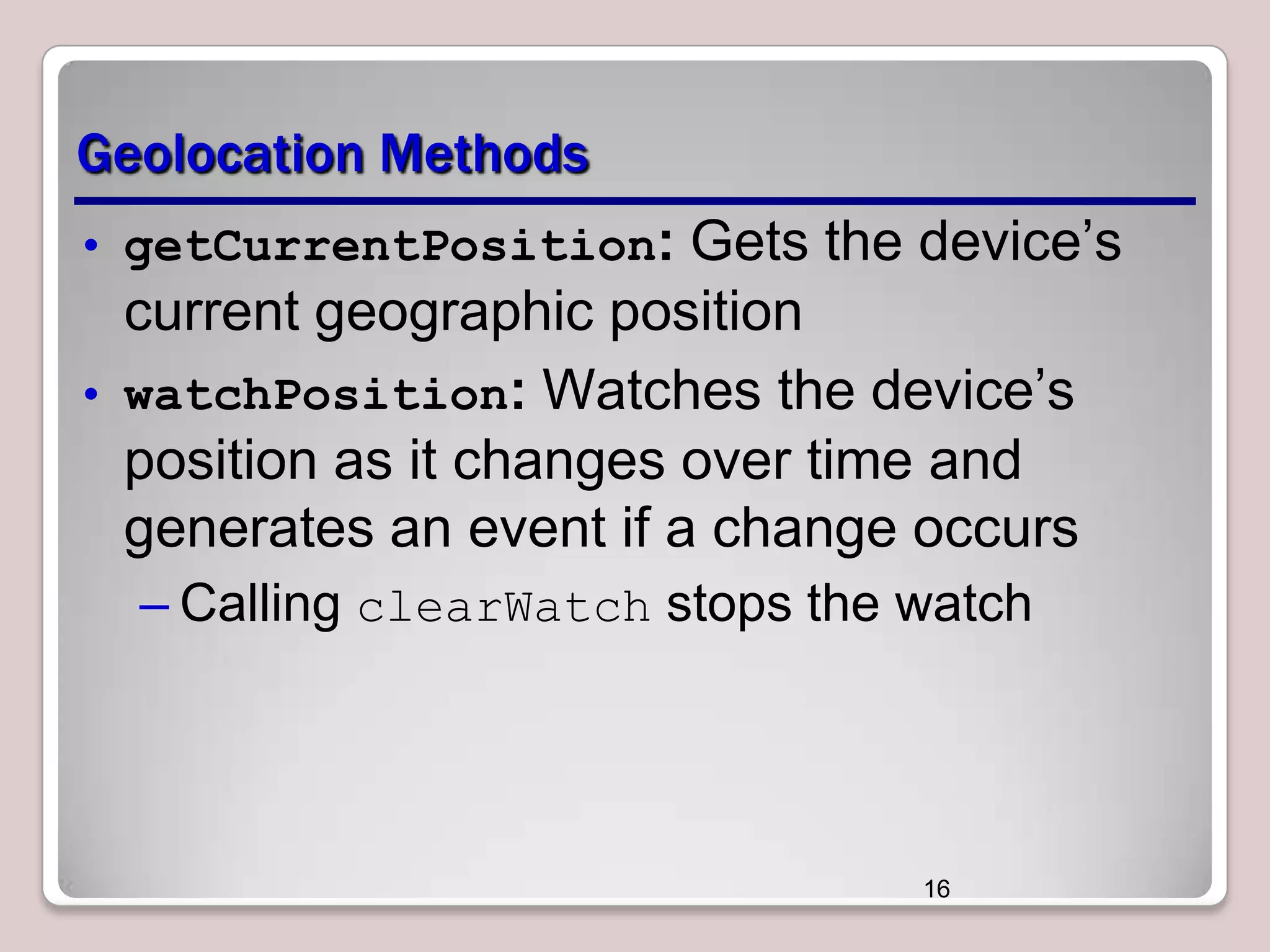 Geolocation Methods

• getCurrentPosition: Gets the device’s current geographic position

• watchPosition: Watches the device’s position as it changes over time and generates an event if a change occurs

– Calling clearWatch stops the watch

16